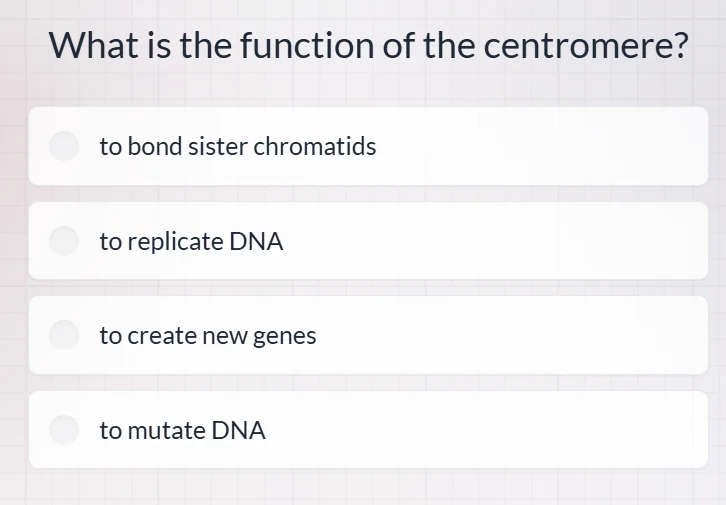 What is the function of the centromere?

to bond sister chromatids

to replicate DNA

to create new genes

to mutate DNA